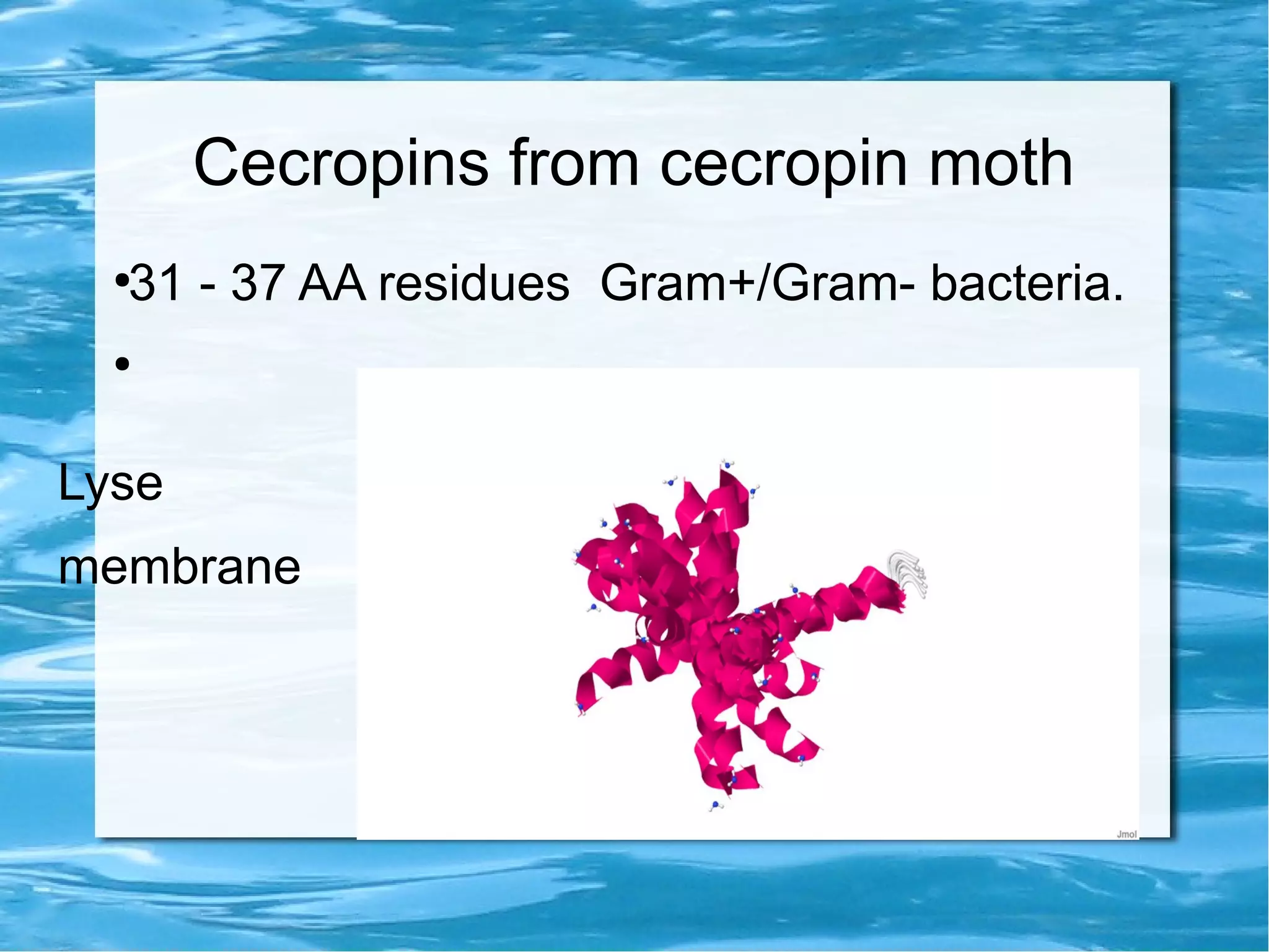 Cecropins from cecropin moth

•31 - 37 AA residues  Gram+/Gram- bacteria.

•

Lyse

membrane

Jmol